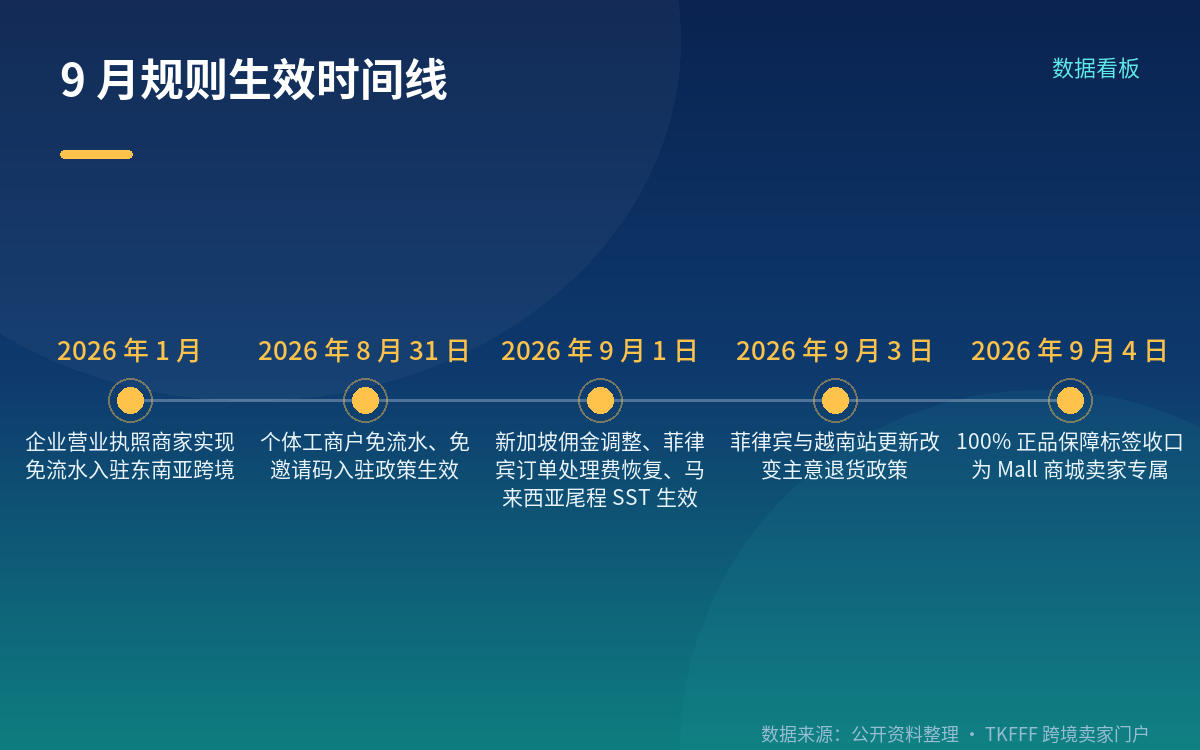 9 月规则生效时间线

数据看板

2026 年 1 月

企业营业执照商家实现免流水入驻东南亚跨境

2026 年 8 月 31 日

个体工商户免流水、免邀请码入驻政策生效

2026 年 9 月 1 日

新加坡佣金调整、菲律宾订单处理费恢复、马来西亚尾程 SST 生效

2026 年 9 月 3 日

菲律宾与越南站更新改变主意退货政策

2026 年 9 月 4 日

100% 正品保障标签收口为 Mall 商城卖家专属

数据来源：公开资料整理 · TKFFF 跨境卖家门户